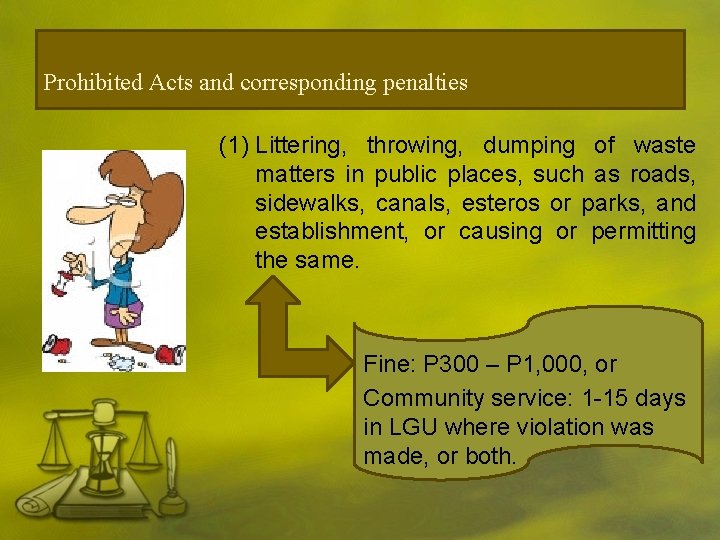 Prohibited Acts and corresponding penalties

(1) Littering, throwing, dumping of waste matters in public places, such as roads, sidewalks, canals, esteros or parks, and establishment, or causing or permitting the same.

Fine: P300 – P1,000, or

Community service: 1-15 days in LGU where violation was made, or both.